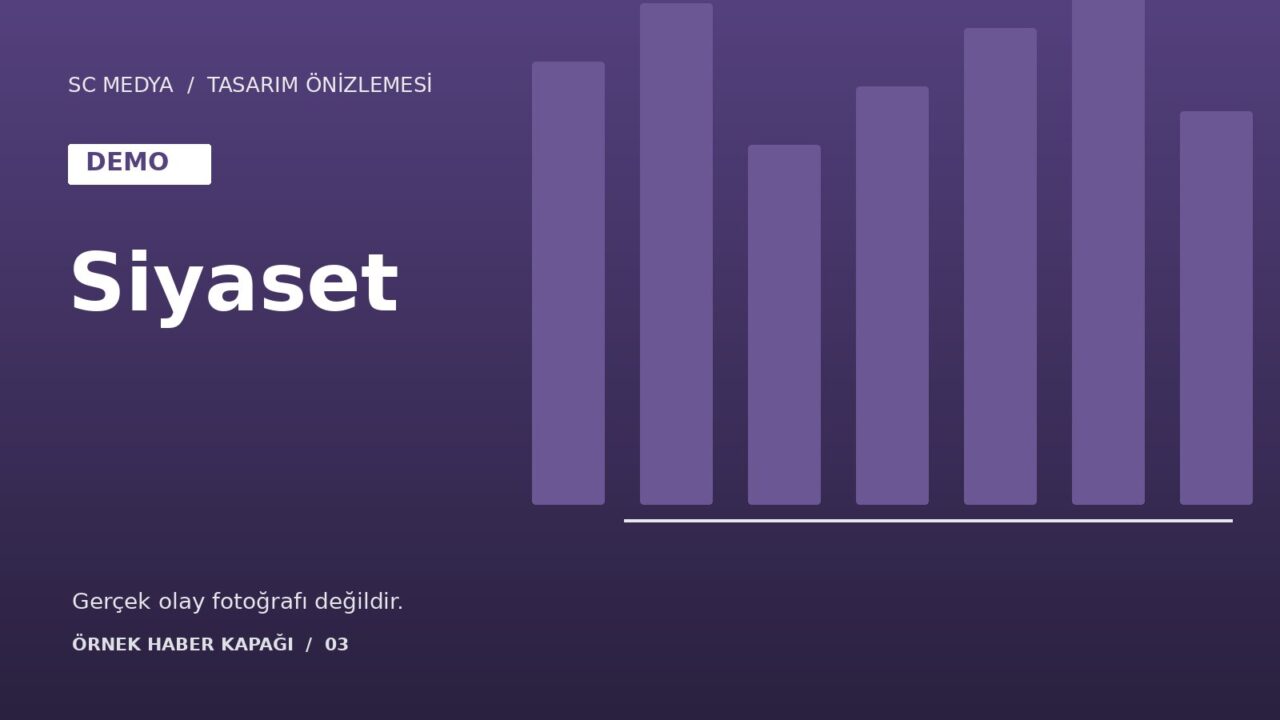 SC MEDYA / TASARIM ÖNİZLEMESİ

DEMO

Siyaset

Gerçek olay fotoğrafı değildir.

ÖRNEK HABER KAPAĞI / 03